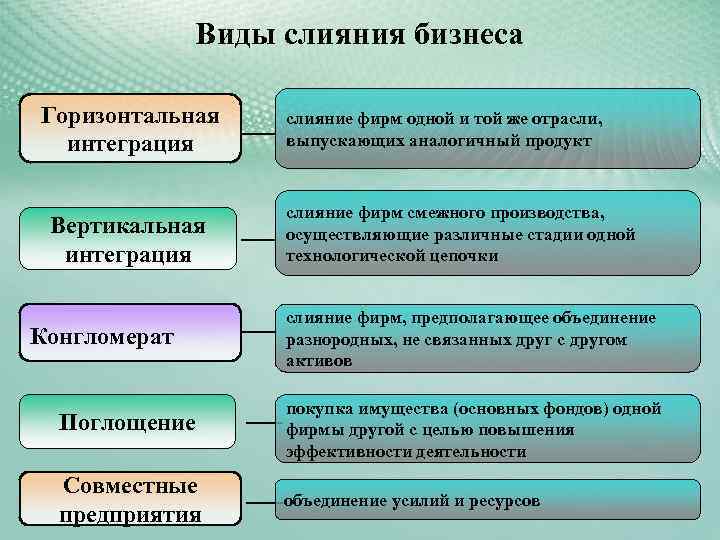 Виды слияния бизнеса

Горизонтальная интеграция

слияние фирм одной и той же отрасли, выпускающих аналогичный продукт

Вертикальная интеграция

слияние фирм смежного производства, осуществляющие различные стадии одной технологической цепочки

Конгломерат

слияние фирм, предполагающее объединение разнородных, не связанных друг с другом активов

Поглощение

покупка имущества (основных фондов) одной фирмы другой с целью повышения эффективности деятельности

Совместные предприятия

объединение усилий и ресурсов